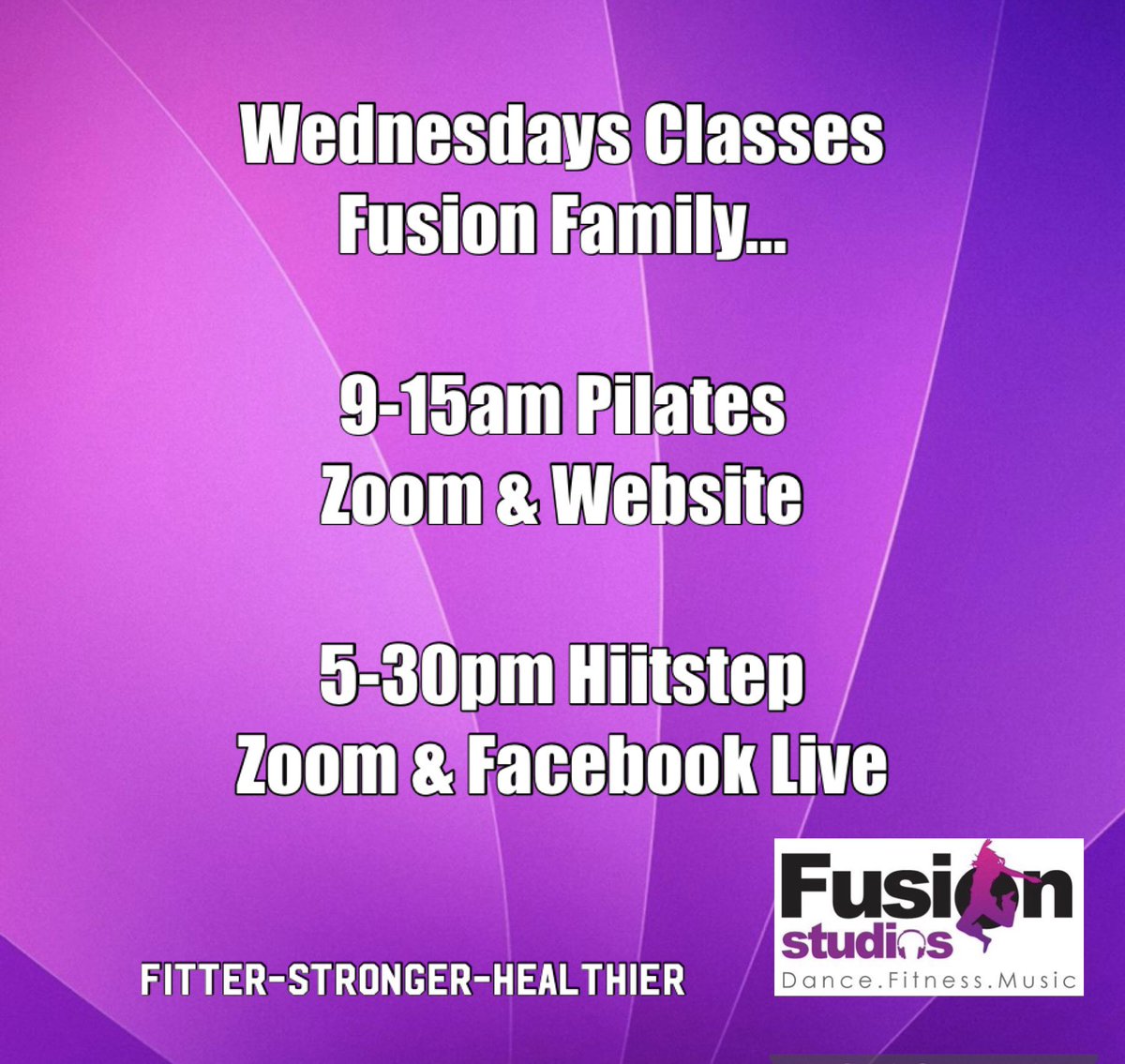 Wednesdays Classes
Fusion Family...

9-15am Pilates
Zoom & Website

5-30pm Hiitstep
Zoom & Facebook Live

FITTER-STRONGER-HEALTHIER

Fusion
studios
Dance.Fitness.Music